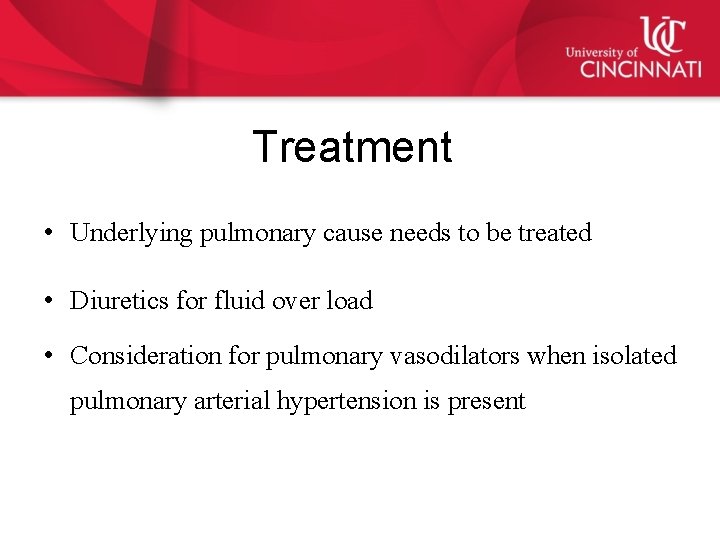 UC
University of
CINCINNATI

Treatment

• Underlying pulmonary cause needs to be treated

• Diuretics for fluid over load

• Consideration for pulmonary vasodilators when isolated pulmonary arterial hypertension is present